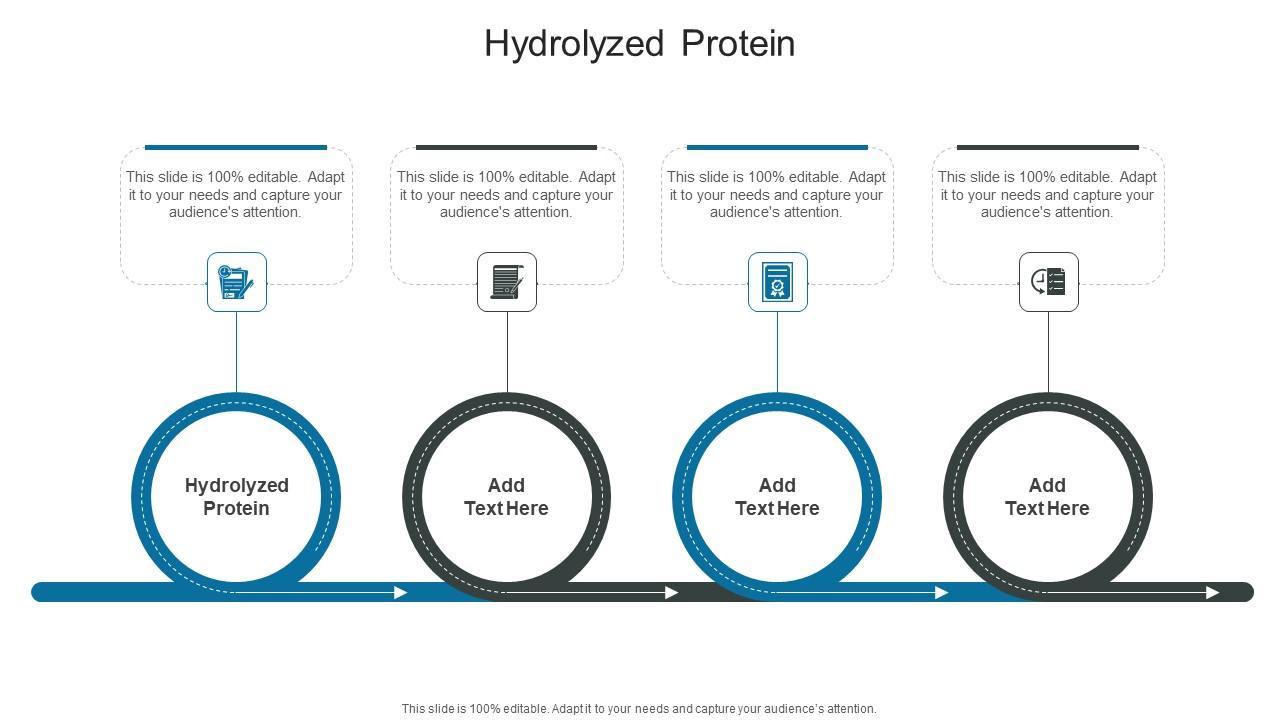 Hydrolyzed Protein

This slide is 100% editable. Adapt it to your needs and capture your audience's attention.

This slide is 100% editable. Adapt it to your needs and capture your audience's attention.

This slide is 100% editable. Adapt it to your needs and capture your audience's attention.

This slide is 100% editable. Adapt it to your needs and capture your audience's attention.

Hydrolyzed Protein

Add Text Here

Add Text Here

Add Text Here

This slide is 100% editable. Adapt it to your needs and capture your audience's attention.